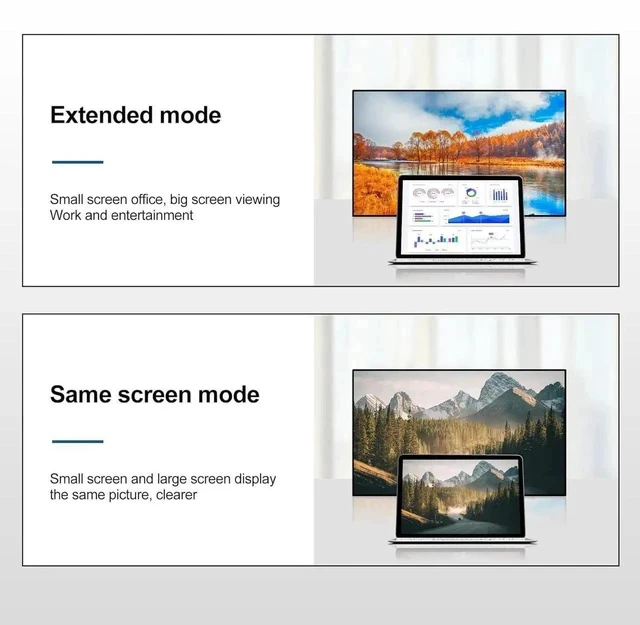 Extended mode

Small screen office, big screen viewing
Work and entertainment

Same screen mode

Small screen and large screen display
the same picture, clearer